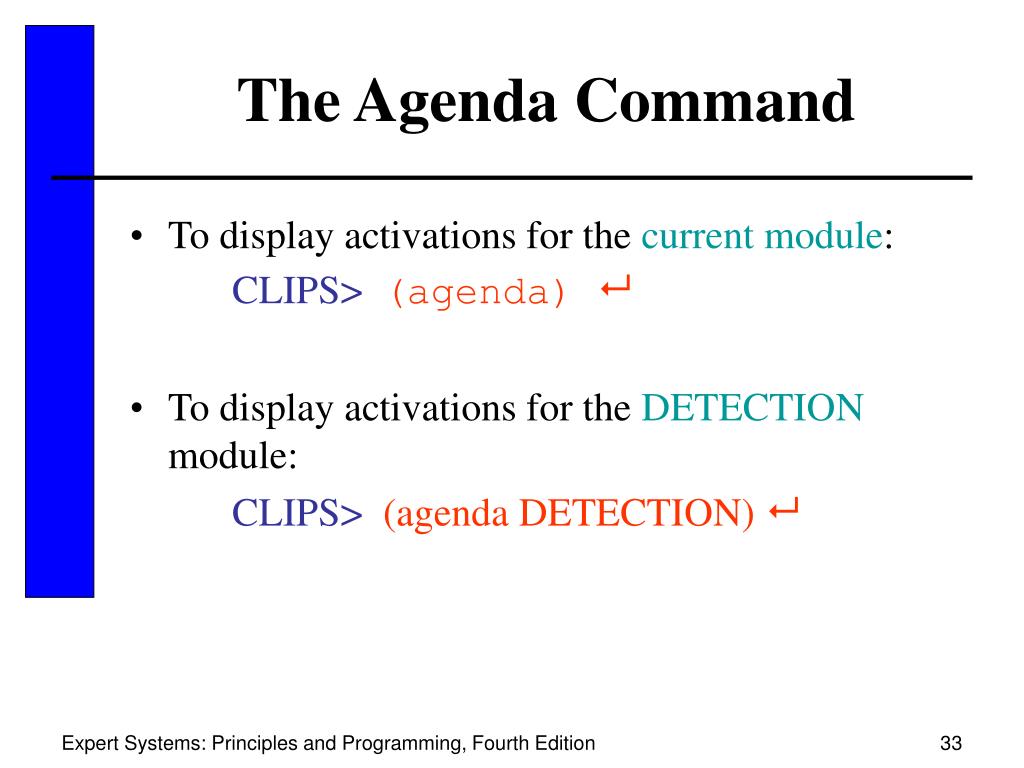 The Agenda Command

• To display activations for the current module:
CLIPS> (agenda) ↵

• To display activations for the DETECTION module:
CLIPS> (agenda DETECTION) ↵

Expert Systems: Principles and Programming, Fourth Edition

33